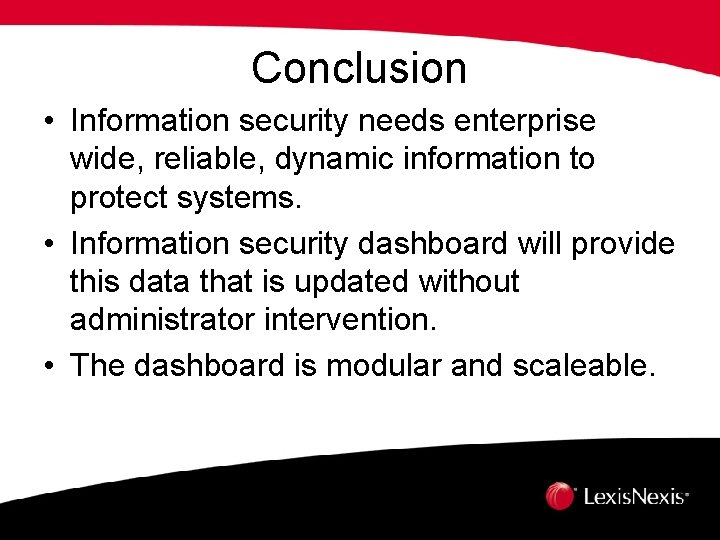 Conclusion

• Information security needs enterprise wide, reliable, dynamic information to protect systems.

• Information security dashboard will provide this data that is updated without administrator intervention.

• The dashboard is modular and scaleable.

LexisNexis